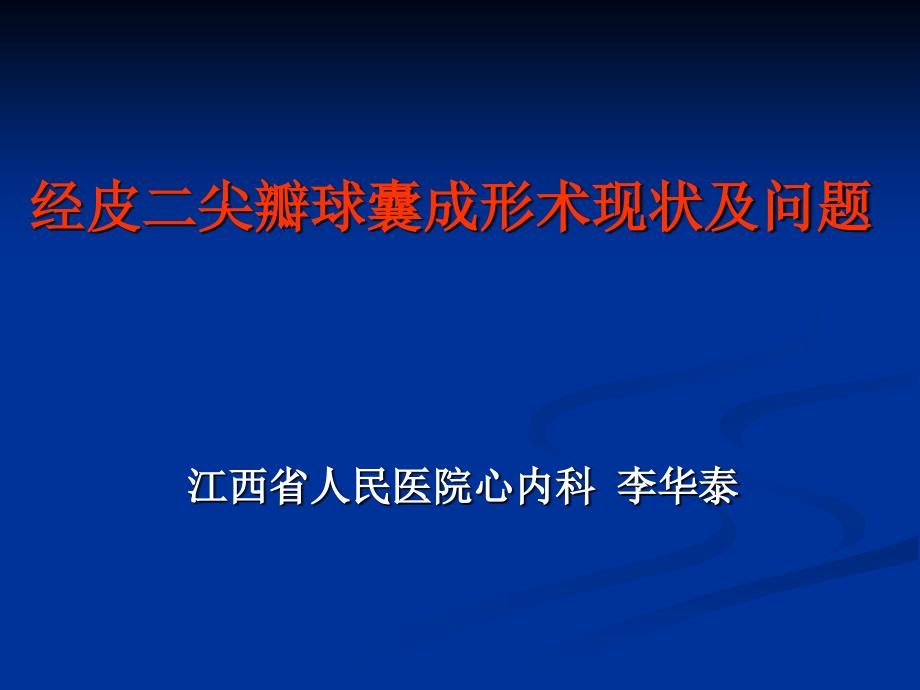 经皮二尖瓣球囊成形术现状及问题

江西省人民医院心内科  李华泰